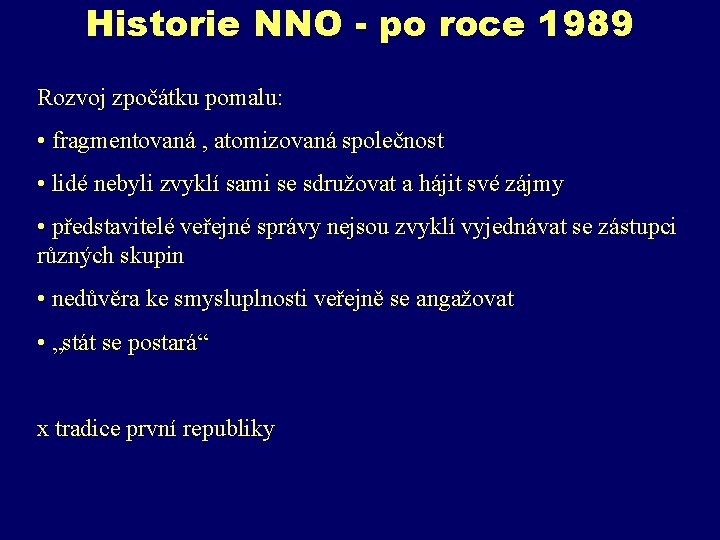 Historie NNO - po roce 1989

Rozvoj zpočátku pomalu:

• fragmentovaná , atomizovaná společnost

• lidé nebyli zvyklí sami se sdružovat a hájit své zájmy

• představitelé veřejné správy nejsou zvyklí vyjednávat se zástupci různých skupin

• nedůvěra ke smysluplnosti veřejně se angažovat

• „stát se postará“

x tradice první republiky